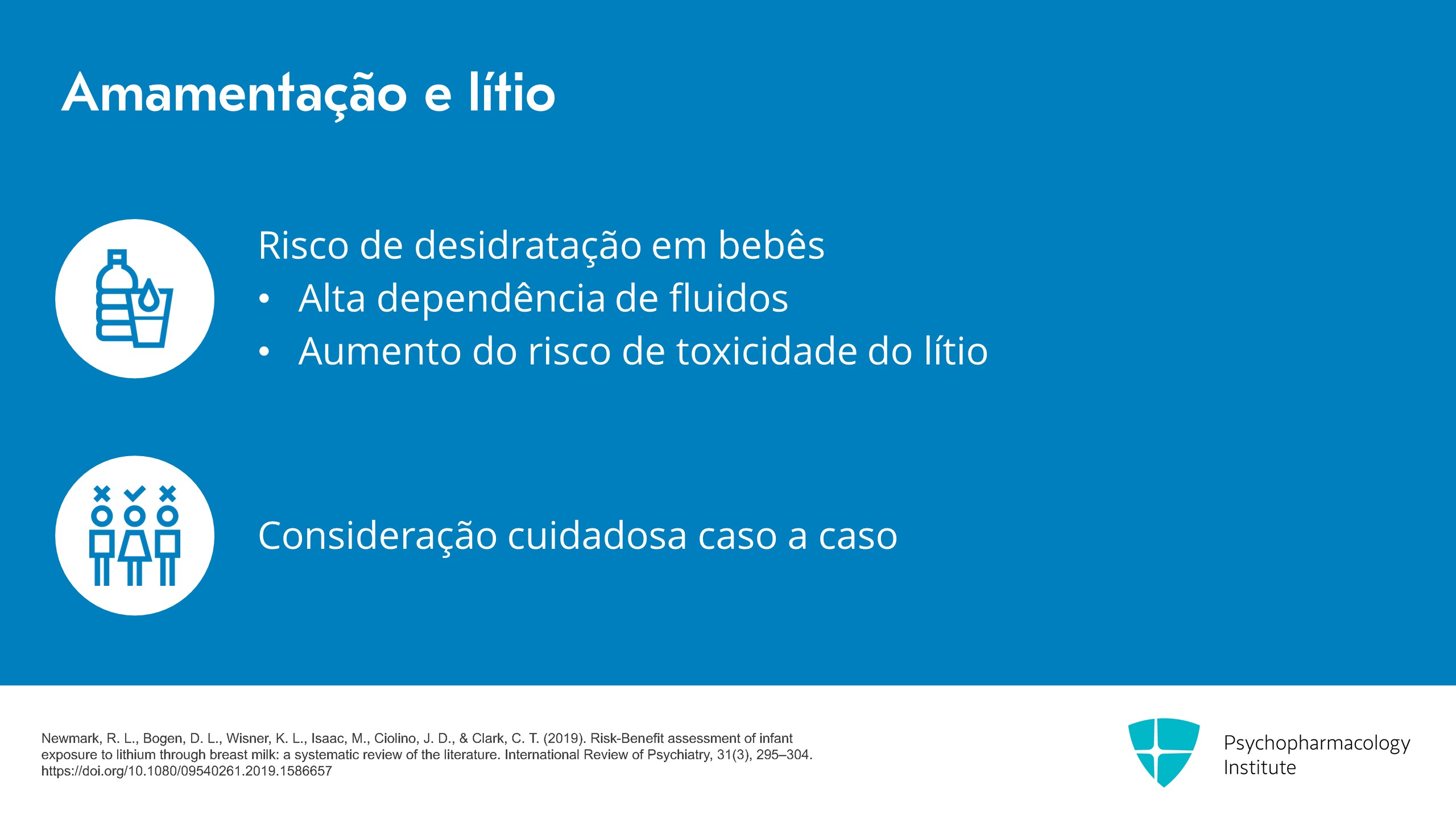 Amamentação e lítio

Risco de desidratação em bebês
• Alta dependência de fluidos
• Aumento do risco de toxicidade do lítio

Consideração cuidadosa caso a caso

Newmark, R. L., Bogen, D. L., Wisner, K. L., Isaac, M., Ciolino, J. D., & Clark, C. T. (2019). Risk-Benefit assessment of infant exposure to lithium through breast milk: a systematic review of the literature. International Review of Psychiatry, 31(3), 295–304. https://doi.org/10.1080/09540261.2019.1586657

Psychopharmacology Institute